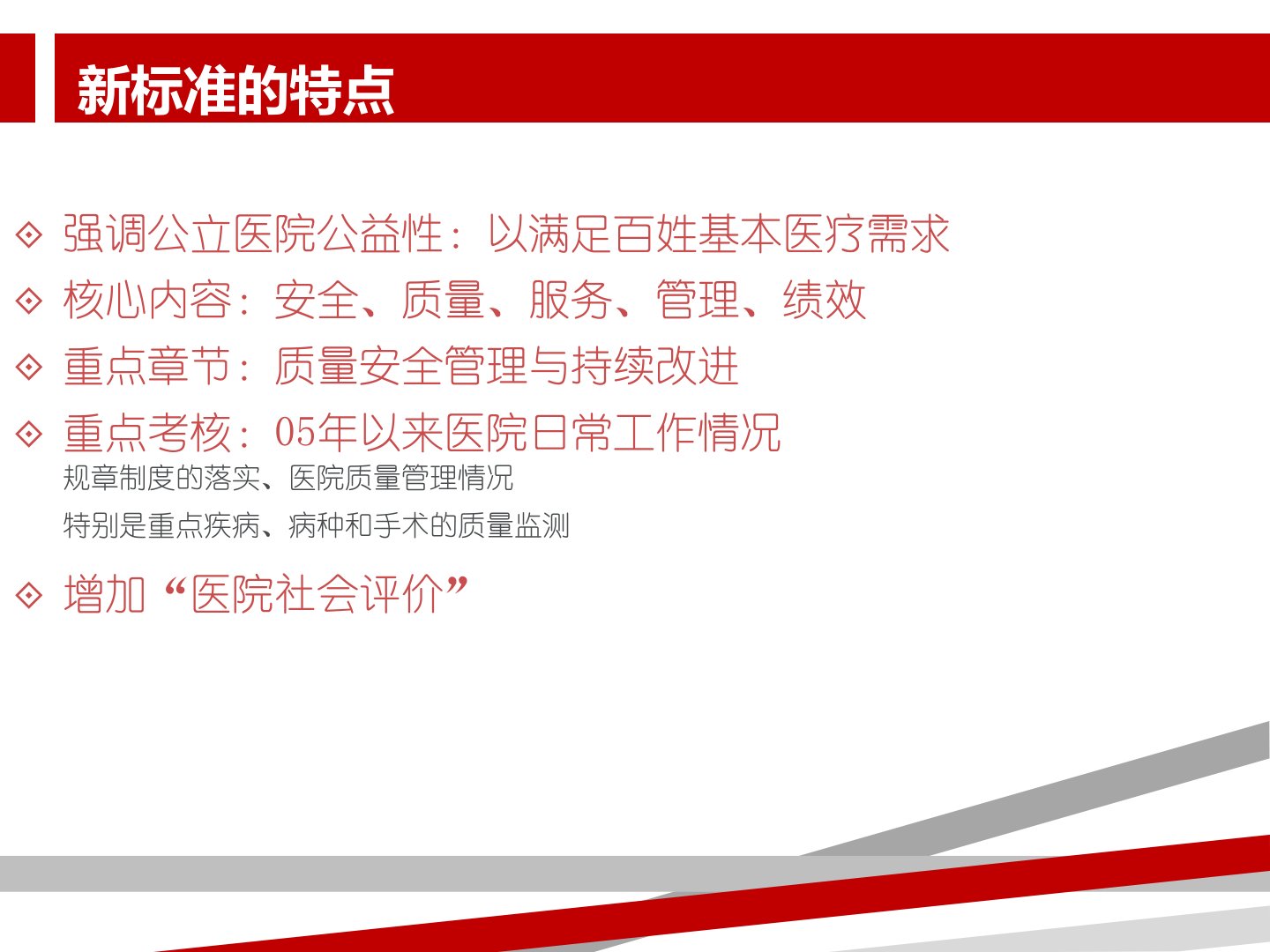 新标准的特点

强调公立医院公益性：以满足百姓基本医疗需求

核心内容：安全、质量、服务、管理、绩效

重点章节：质量安全管理与持续改进

重点考核：05年以来医院日常工作情况

规章制度的落实、医院质量管理情况

特别是重点疾病、病种和手术的质量监测

增加“医院社会评价”